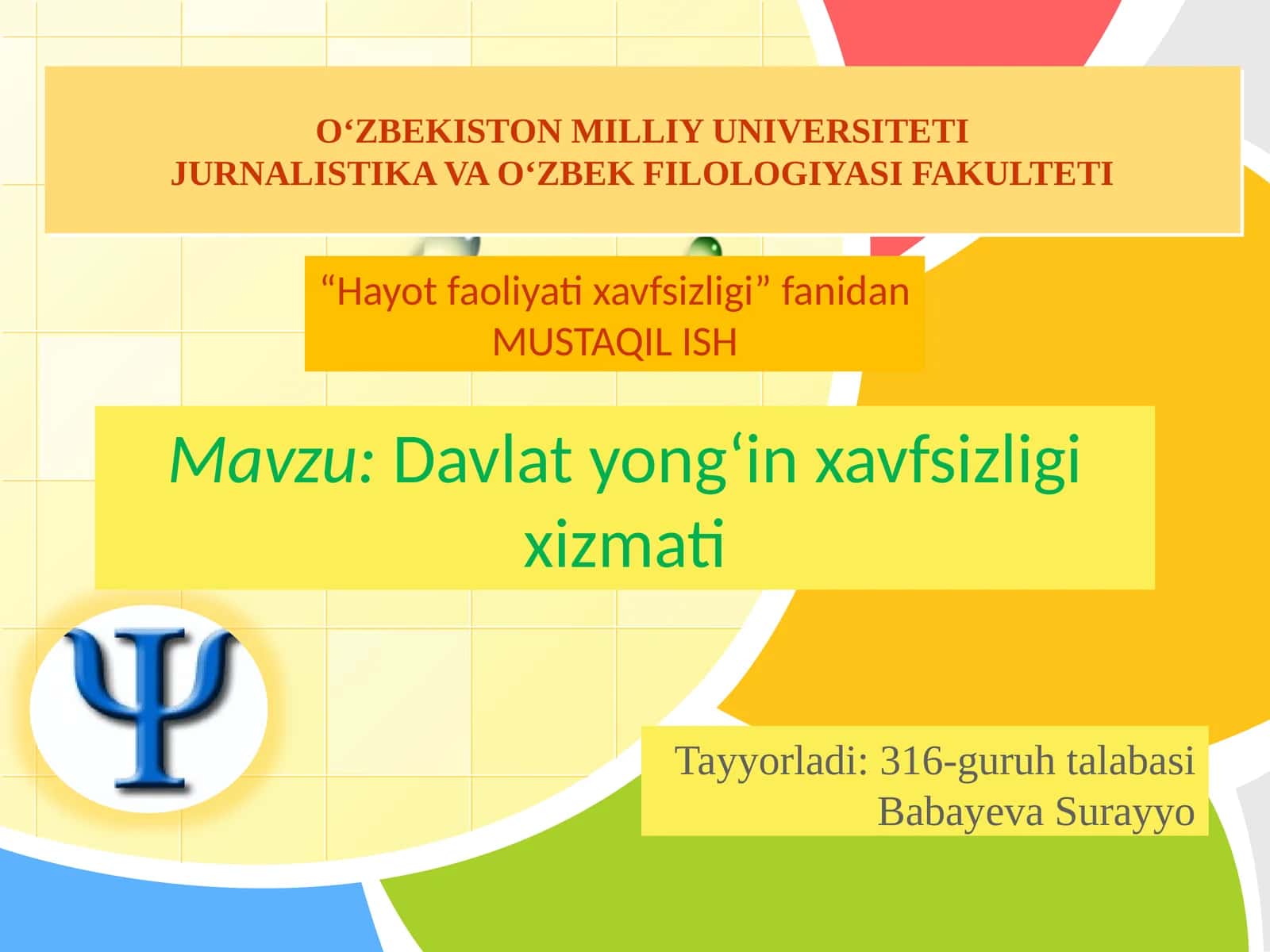 O‘ZBEKISTON MILLIY UNIVERSITETI
JURNALISTIKA VA O‘ZBEK FILOLOGIYASI FAKULTETI

“Hayot faoliyati xavfsizligi” fanidan
MUSTAQIL ISH

Mavzu: Davlat yong‘in xavfsizligi xizmati

Ψ

Tayyorladi: 316-guruh talabasi
Babayeva Surayyo